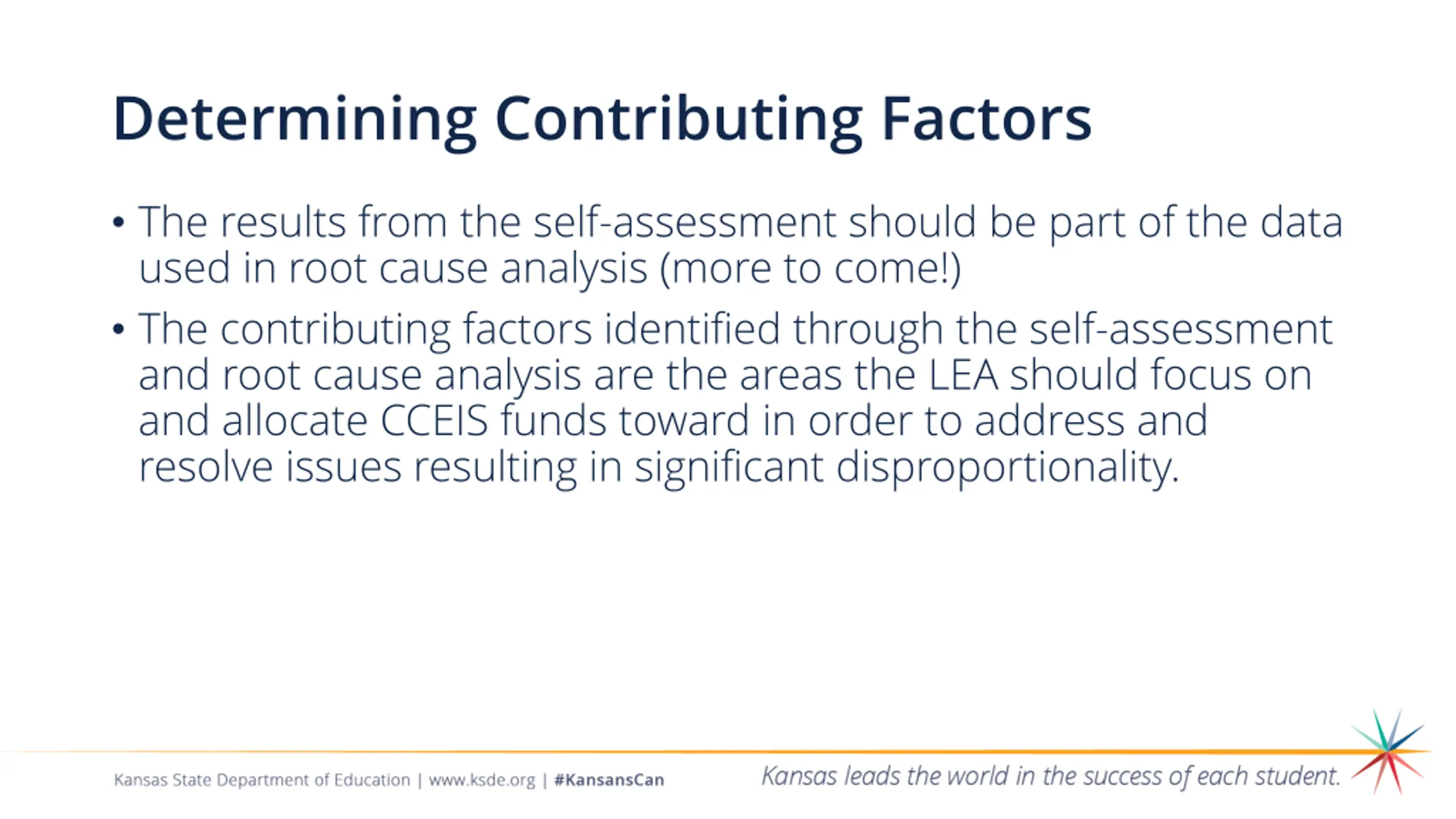 Determining Contributing Factors

• The results from the self-assessment should be part of the data used in root cause analysis (more to come!)

• The contributing factors identified through the self-assessment and root cause analysis are the areas the LEA should focus on and allocate CCEIS funds toward in order to address and resolve issues resulting in significant disproportionality.

Kansas State Department of Education | www.ksde.org | #KansansCan

Kansas leads the world in the success of each student.